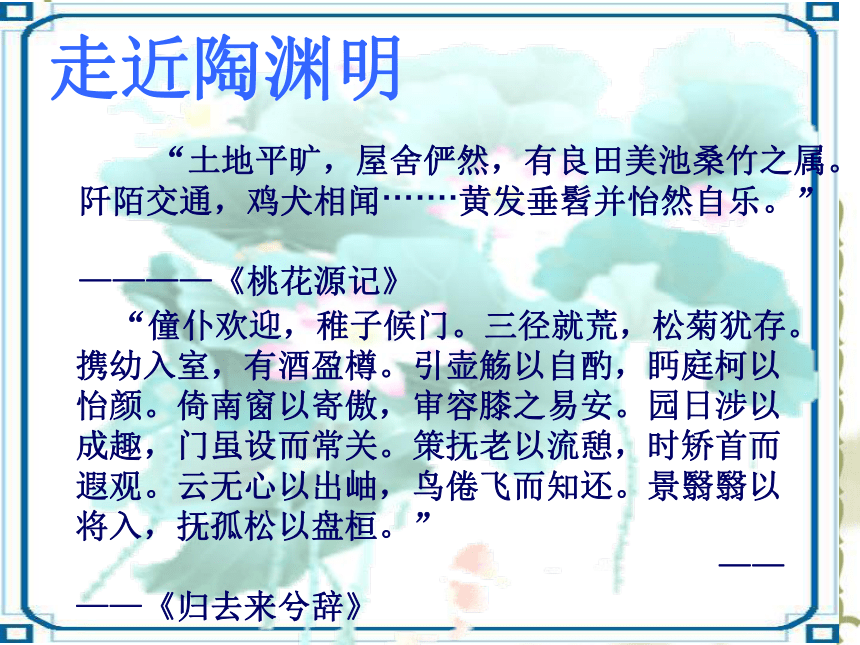 走近陶渊明

“土地平旷，屋舍俨然，有良田美池桑竹之属。阡陌交通，鸡犬相闻……黄发垂髫并怡然自乐。”

————《桃花源记》

“僮仆欢迎，稚子候门。三径就荒，松菊犹存。携幼入室，有酒盈樽。引壶觞以自酌，眄庭柯以怡颜。倚南窗以寄傲，审容膝之易安。园日涉以成趣，门虽设而常关。策扶老以流憩，时矫首而遐观。云无心以出岫，鸟倦飞而知还。景翳翳以将入，抚孤松以盘桓。”

——

——《归去来兮辞》